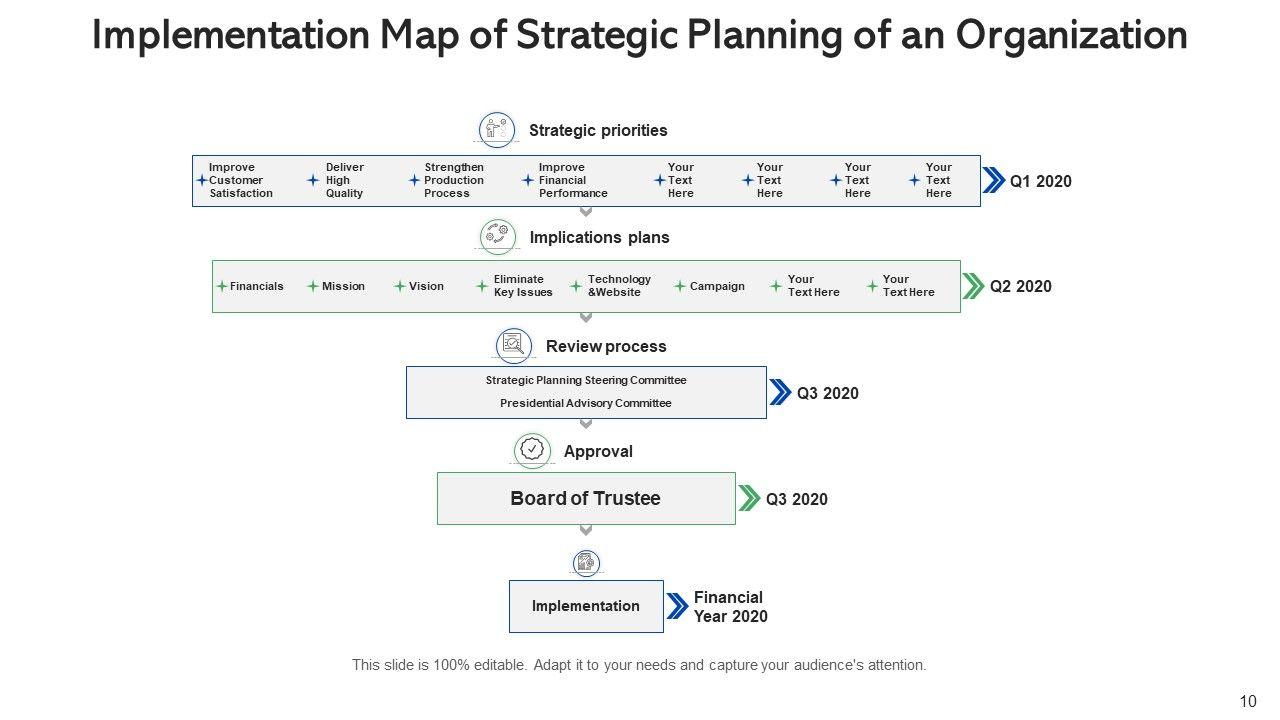 Implementation Map of Strategic Planning of an Organization

Strategic priorities

Improve Customer Satisfaction
Deliver High Quality
Strengthen Production Process
Improve Financial Performance
Your Text Here
Your Text Here
Your Text Here
Your Text Here

Q1 2020

Implications plans

Financials
Mission
Vision
Eliminate Key Issues
Technology &Website
Campaign
Your Text Here
Your Text Here

Q2 2020

Review process

Strategic Planning Steering Committee
Presidential Advisory Committee

Q3 2020

Approval

Board of Trustee

Q3 2020

Implementation

Financial Year 2020

This slide is 100% editable. Adapt it to your needs and capture your audience's attention.

10